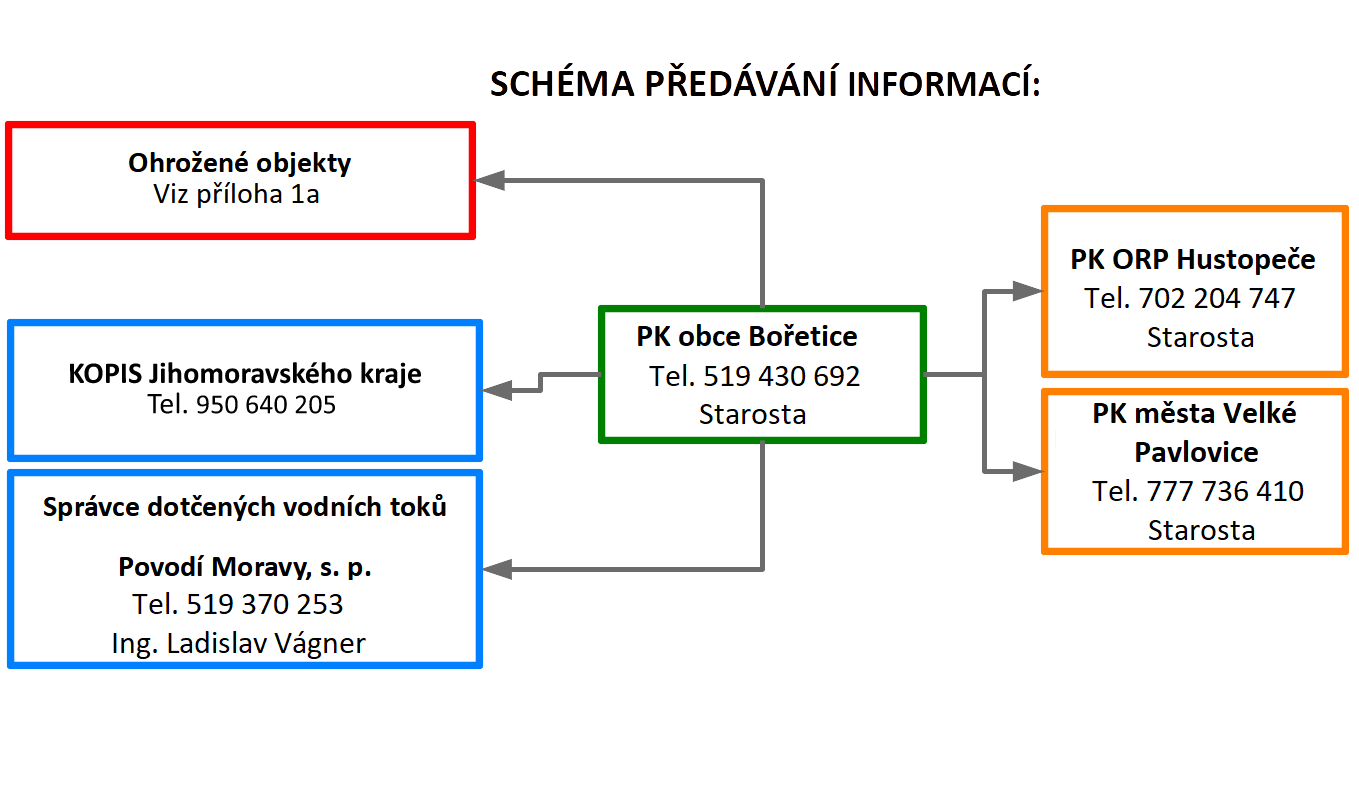 SCHÉMA PŘEDÁVÁNÍ INFORMACÍ:

Ohrožené objekty
Viz příloha 1a

KOPIS Jihomoravského kraje
Tel. 950 640 205

Správce dotčených vodních toků

Povodí Moravy, s. p.
Tel. 519 370 253
Ing. Ladislav Vágner

PK obce Bořetice
Tel. 519 430 692
Starosta

PK ORP Hustopeče
Tel. 702 204 747
Starosta

PK města Velké Pavlovice
Tel. 777 736 410
Starosta